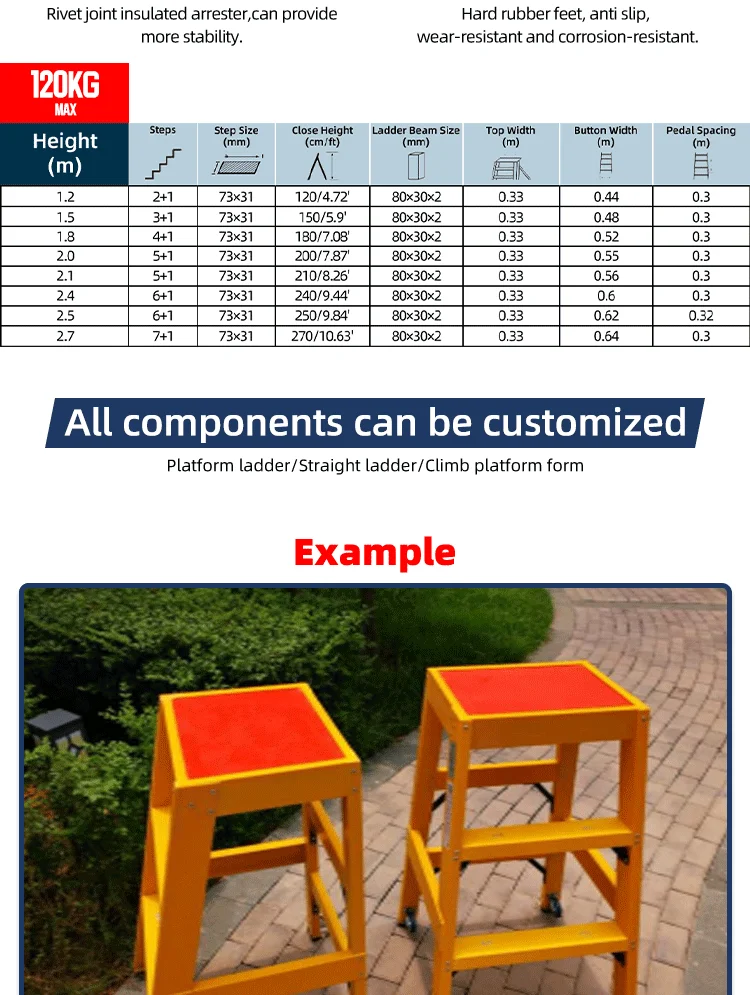 Rivet joint insulated arrester,can provide more stability.

Hard rubber feet, anti slip, wear-resistant and corrosion-resistant.

120KG
MAX

| Height (m) | Steps | Step Size (mm) | Close Height (cm/ft) | Ladder Beam Size (mm) | Top Width (m) | Button Width (m) | Pedal Spacing (m) |
|---|---|---|---|---|---|---|---|
| 1.2 | 2+1 | 73×31 | 120/4.72' | 80×30×2 | 0.33 | 0.44 | 0.3 |
| 1.5 | 3+1 | 73×31 | 150/5.9' | 80×30×2 | 0.33 | 0.48 | 0.3 |
| 1.8 | 4+1 | 73×31 | 180/7.08' | 80×30×2 | 0.33 | 0.52 | 0.3 |
| 2.0 | 5+1 | 73×31 | 200/7.87' | 80×30×2 | 0.33 | 0.55 | 0.3 |
| 2.1 | 5+1 | 73×31 | 210/8.26' | 80×30×2 | 0.33 | 0.56 | 0.3 |
| 2.4 | 6+1 | 73×31 | 240/9.44' | 80×30×2 | 0.33 | 0.6 | 0.3 |
| 2.5 | 6+1 | 73×31 | 250/9.84' | 80×30×2 | 0.33 | 0.62 | 0.32 |
| 2.7 | 7+1 | 73×31 | 270/10.63' | 80×30×2 | 0.33 | 0.64 | 0.3 |

All components can be customized

Platform ladder/Straight ladder/Climb platform form

Example